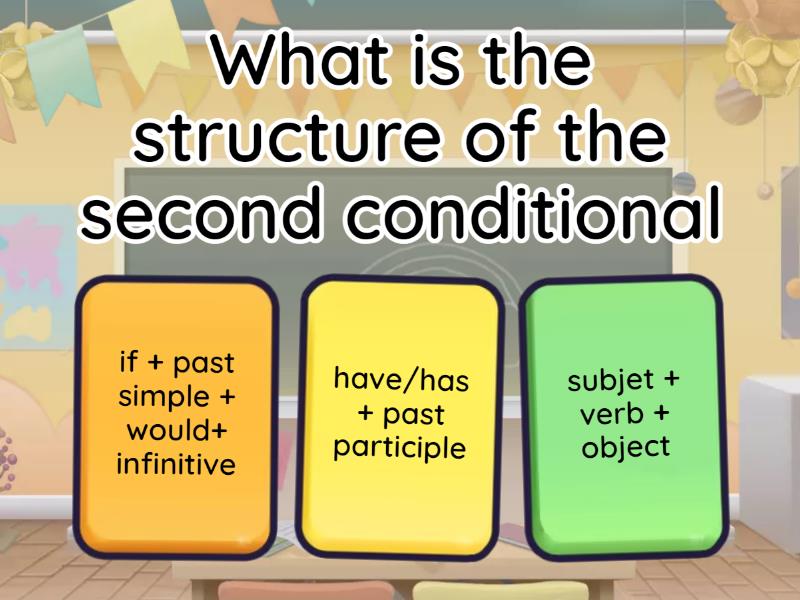 What is the structure of the second conditional

if + past simple + would+ infinitive

have/has + past participle

subjet + verb + object